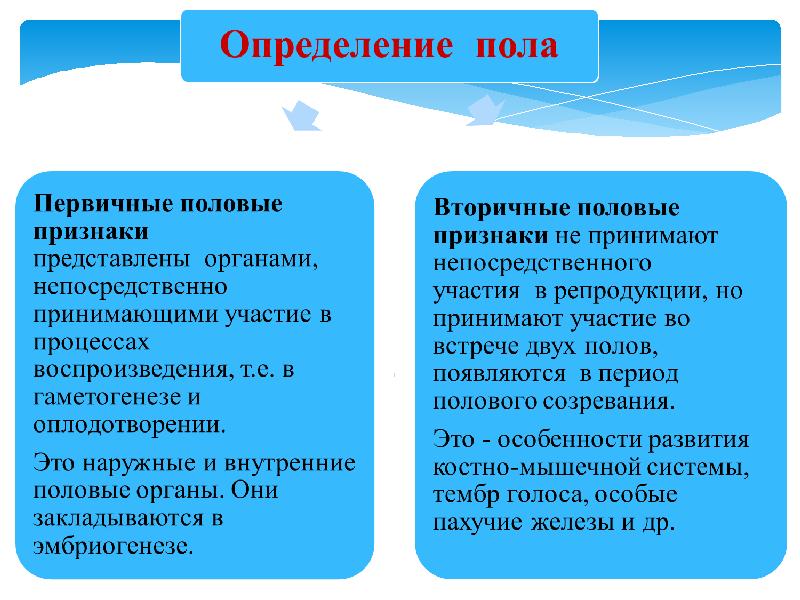 Определение пола

Первичные половые признаки представлены органами, непосредственно принимающими участие в процессах воспроизведения, т.е. в гаметогенезе и оплодотворении.

Это наружные и внутренние половые органы. Они закладываются в эмбриогенезе.

Вторичные половые признаки не принимают непосредственного участия в репродукции, но принимают участие во встрече двух полов, появляются в период полового созревания.

Это - особенности развития костно-мышечной системы, тембр голоса, особые пахучие железы и др.